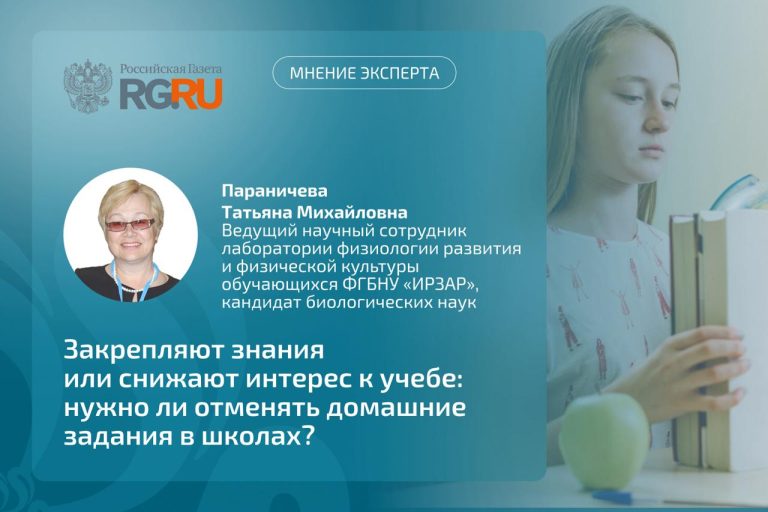 Российская Газета
RG.RU

МНЕНИЕ ЭКСПЕРТА

Параничева
Татьяна Михайловна
Ведущий научный сотрудник лаборатории физиологии развития и физической культуры обучающихся ФГБНУ «ИРЗАР», кандидат биологических наук

Закрепляют знания или снижают интерес к учебе: нужно ли отменять домашние задания в школах?